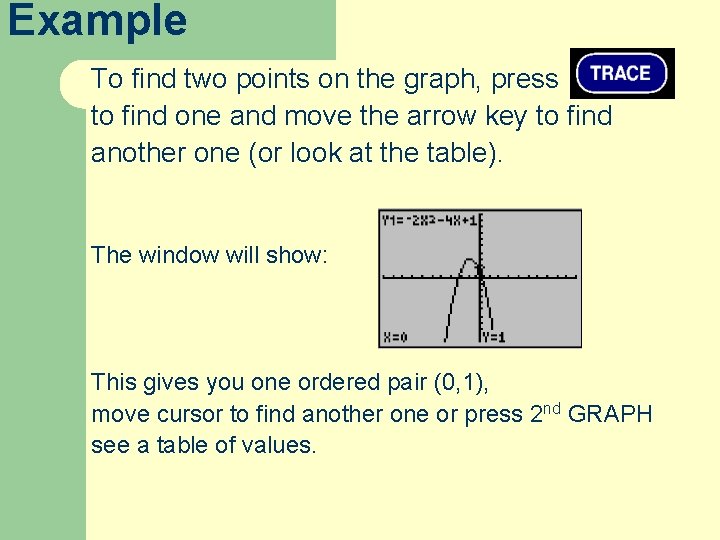 Example

To find two points on the graph, press TRACE to find one and move the arrow key to find another one (or look at the table).

The window will show:

Y1=-2X²-4X+1

X=0 Y=1

This gives you one ordered pair (0,1), move cursor to find another one or press 2$^{nd}$ GRAPH see a table of values.